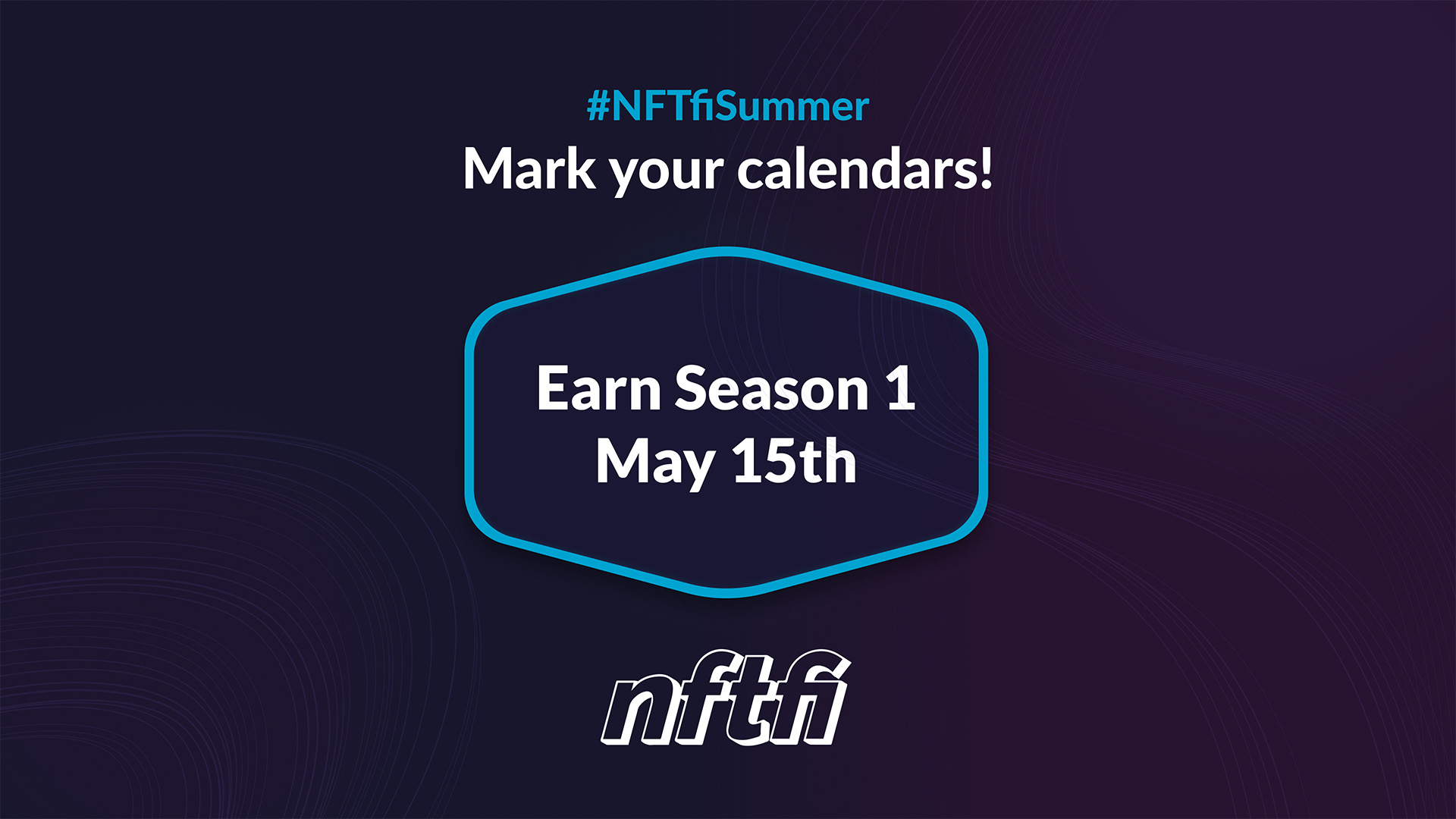 #NFTfiSummer
Mark your calendars!

Earn Season 1
May 15th

nftfi